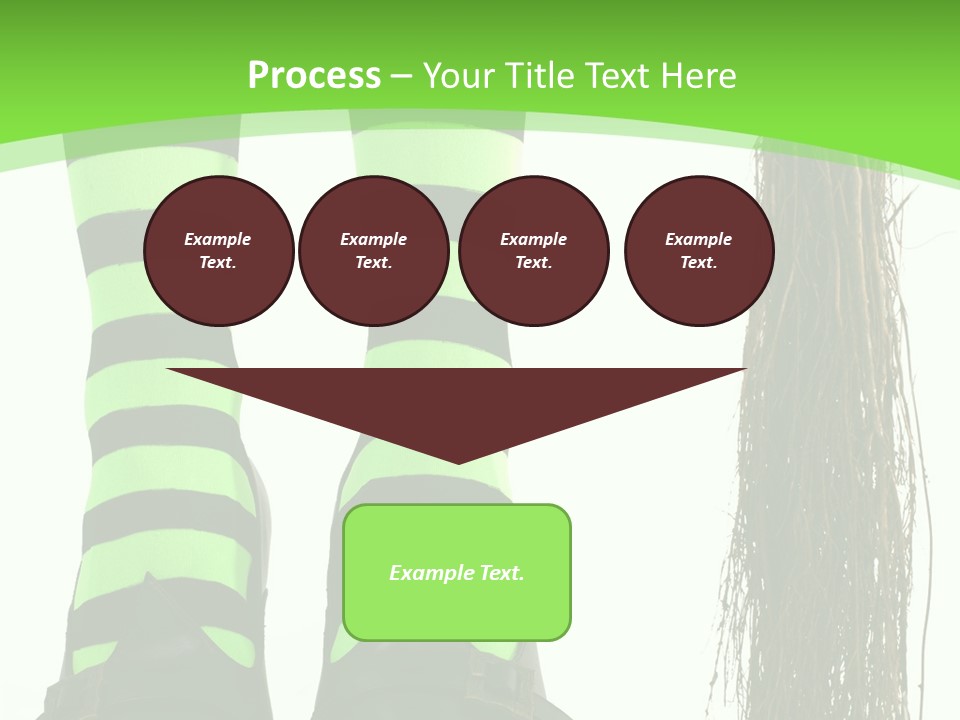 Process – Your Title Text Here

Example Text.

Example Text.

Example Text.

Example Text.

Example Text.